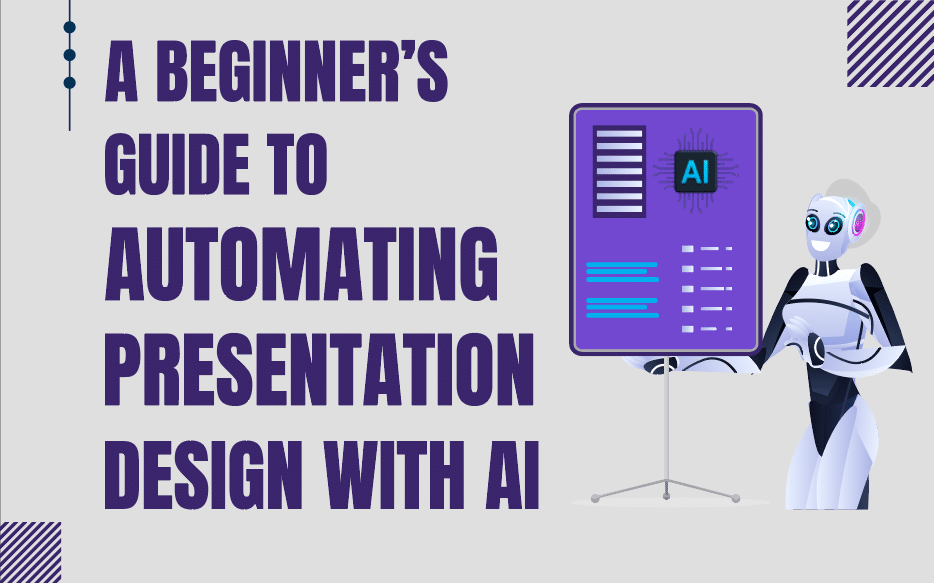 A BEGINNER'S GUIDE TO AUTOMATING PRESENTATION DESIGN WITH AI

AI